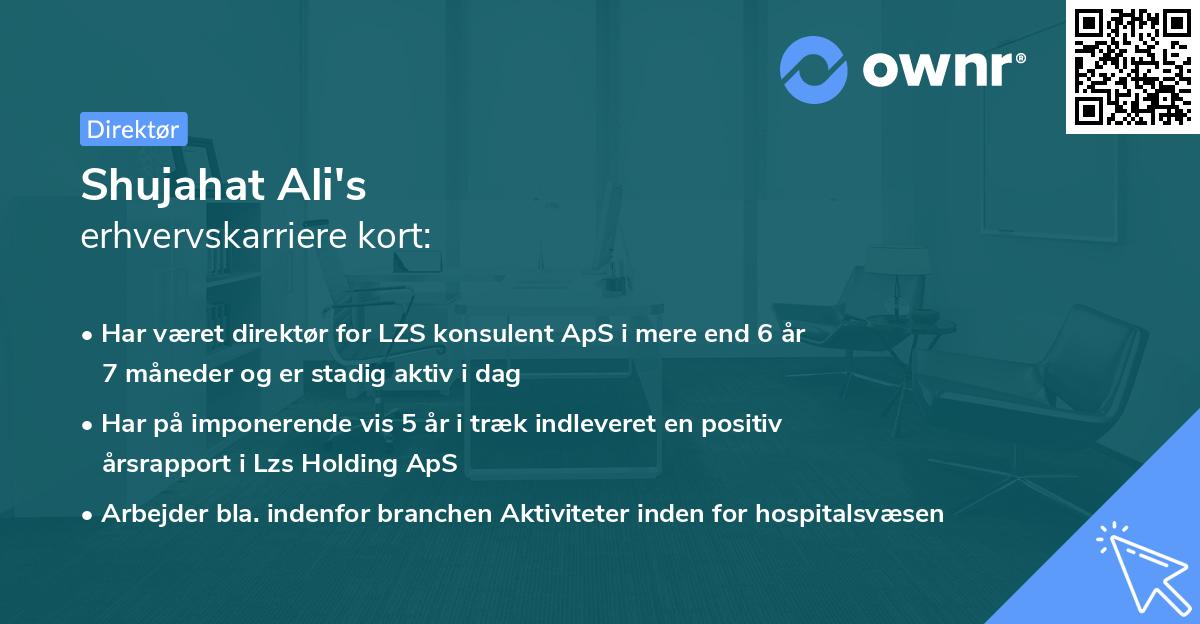 ownr®

Direktør

Shujahat Ali's
erhvervskarriere kort:

• Har været direktør for LZS konsulent ApS i mere end 6 år 7 måneder og er stadig aktiv i dag

• Har på imponerende vis 5 år i træk indleveret en positiv årsrapport i Lzs Holding ApS

• Arbejder bla. indenfor branchen Aktiviteter inden for hospitalsvæsen